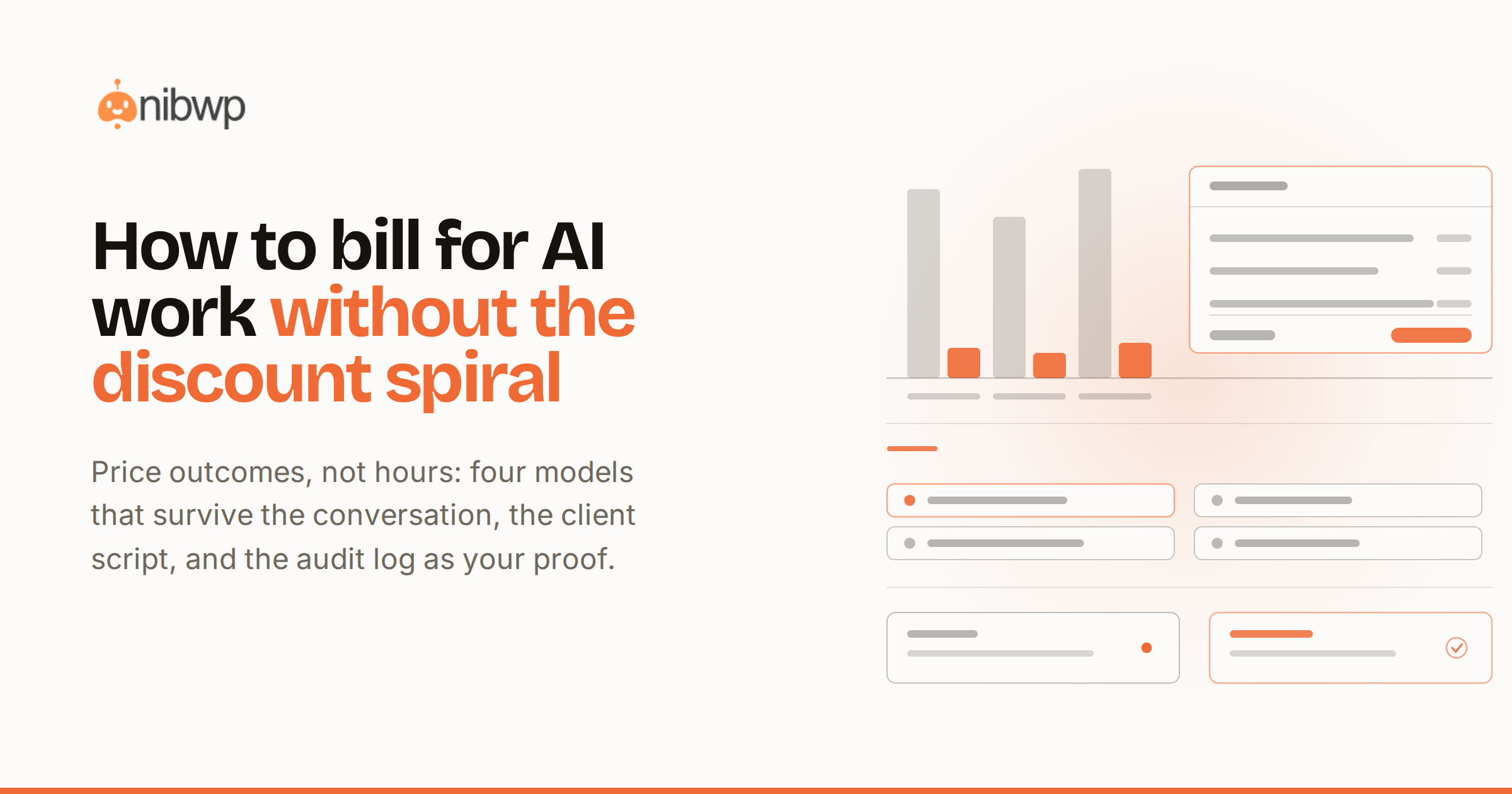 nibwp

How to bill for AI work without the discount spiral

Price outcomes, not hours: four models that survive the conversation, the client script, and the audit log as your proof.